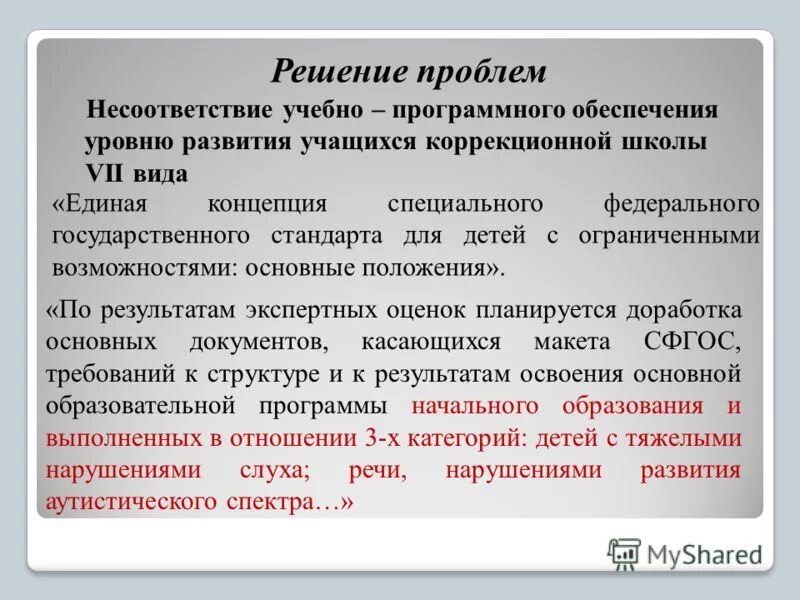 Решение проблем

Несоответствие учебно – программного обеспечения уровню развития учащихся коррекционной школы VII вида

«Единая концепция специального федерального государственного стандарта для детей с ограниченными возможностями: основные положения».

«По результатам экспертных оценок планируется доработка основных документов, касающихся макета СФГОС, требований к структуре и к результатам освоения основной образовательной программы начального образования и выполненных в отношении 3-х категорий: детей с тяжелыми нарушениями слуха; речи, нарушениями развития аутистического спектра…»

MyShared